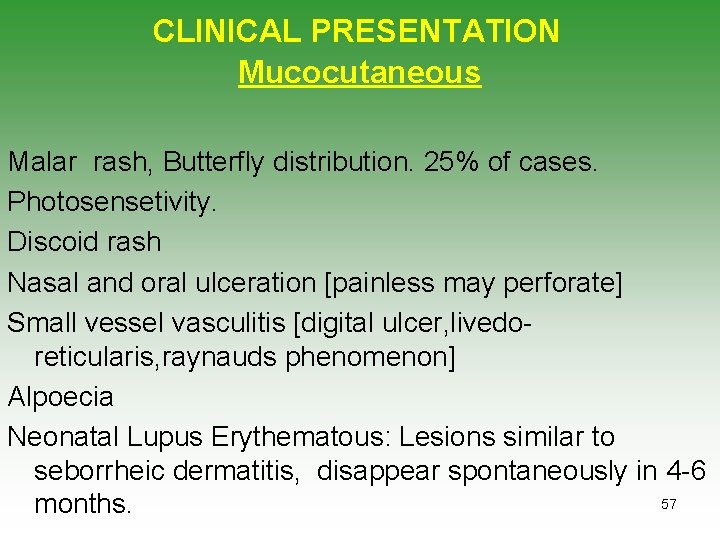 CLINICAL PRESENTATION
Mucocutaneous

Malar rash, Butterfly distribution. 25% of cases.

Photosensetivity.

Discoid rash

Nasal and oral ulceration [painless may perforate]

Small vessel vasculitis [digital ulcer,livedo-reticularis,raynauds phenomenon]

Alpoecia

Neonatal Lupus Erythematous: Lesions similar to seborrheic dermatitis, disappear spontaneously in 4-6 months.

57